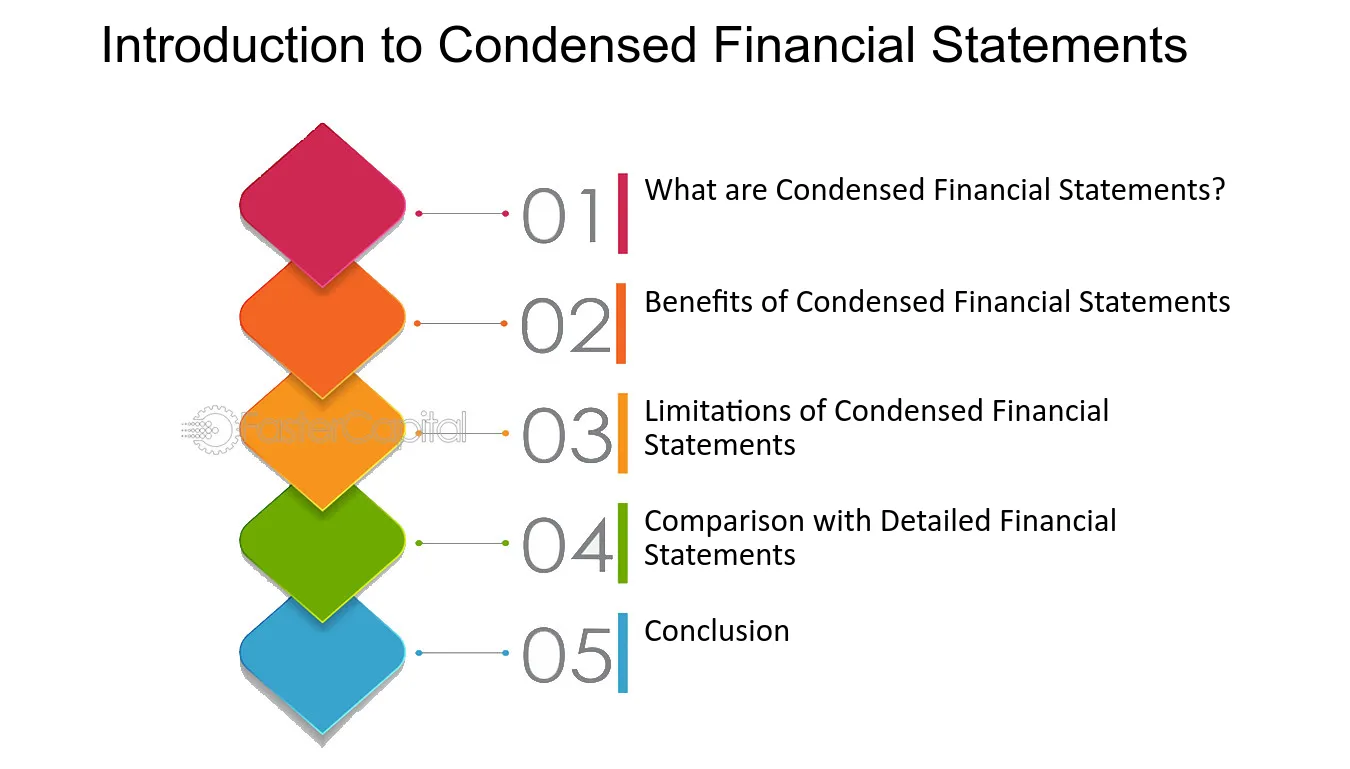 Introduction to Condensed Financial Statements

01 What are Condensed Financial Statements?

02 Benefits of Condensed Financial Statements

FasterCapital

03 Limitations of Condensed Financial Statements

04 Comparison with Detailed Financial Statements

05 Conclusion